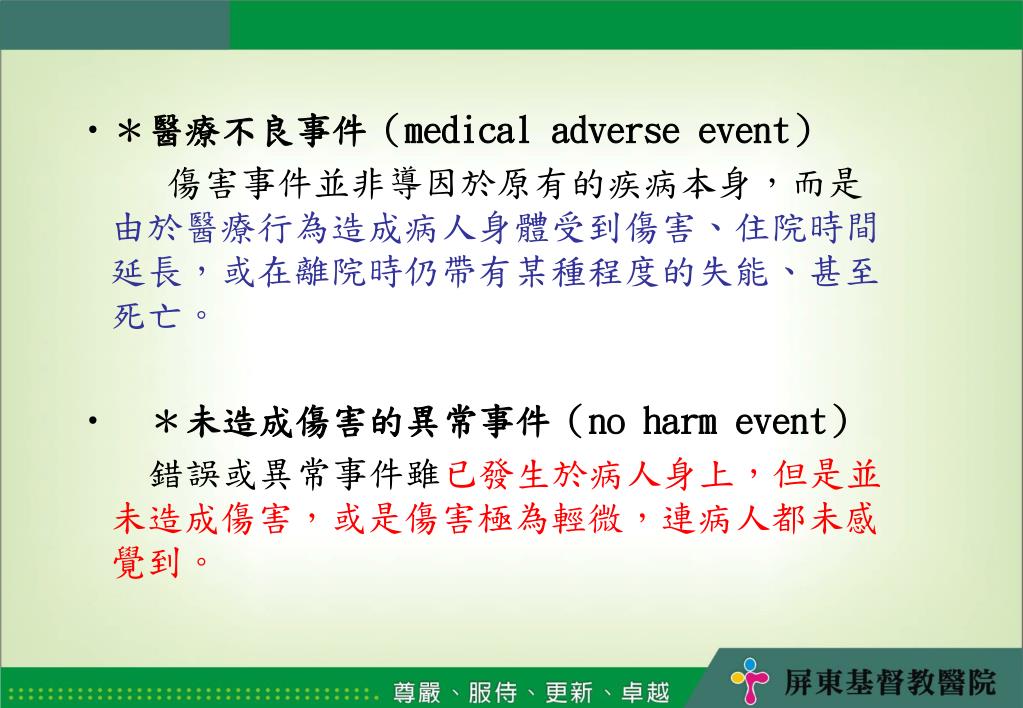 • ＊醫療不良事件（medical adverse event）
傷害事件並非導因於原有的疾病本身，而是由於醫療行為造成病人身體受到傷害、住院時間延長，或在離院時仍帶有某種程度的失能、甚至死亡。

• ＊未造成傷害的異常事件（no harm event）
錯誤或異常事件雖已發生於病人身上，但是並未造成傷害，或是傷害極為輕微，連病人都未感覺到。

尊嚴、服侍、更新、卓越
屏東基督教醫院